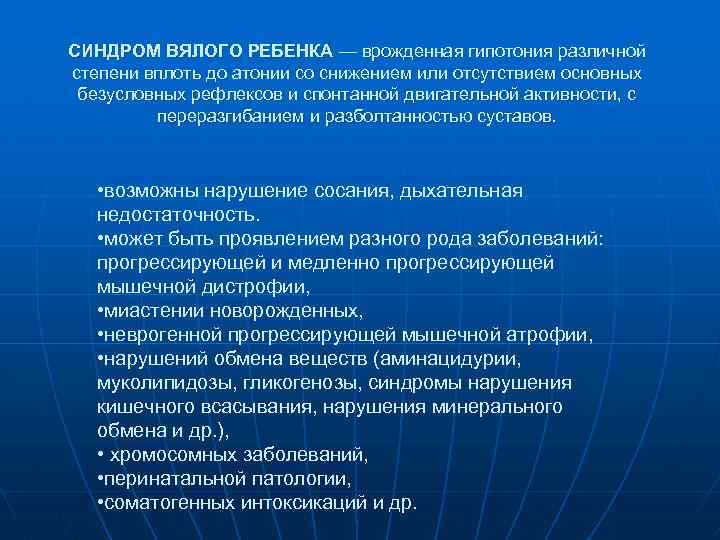 СИНДРОМ ВЯЛОГО РЕБЕНКА — врожденная гипотония различной степени вплоть до атонии со снижением или отсутствием основных безусловных рефлексов и спонтанной двигательной активности, с переразгибанием и разболтанностью суставов.

•возможны нарушение сосания, дыхательная недостаточность.
•может быть проявлением разного рода заболеваний: прогрессирующей и медленно прогрессирующей мышечной дистрофии,
•миастении новорожденных,
•неврогенной прогрессирующей мышечной атрофии,
•нарушений обмена веществ (аминацидурии, муколипидозы, гликогенозы, синдромы нарушения кишечного всасывания, нарушения минерального обмена и др.),
• хромосомных заболеваний,
•перинатальной патологии,
•соматогенных интоксикаций и др.